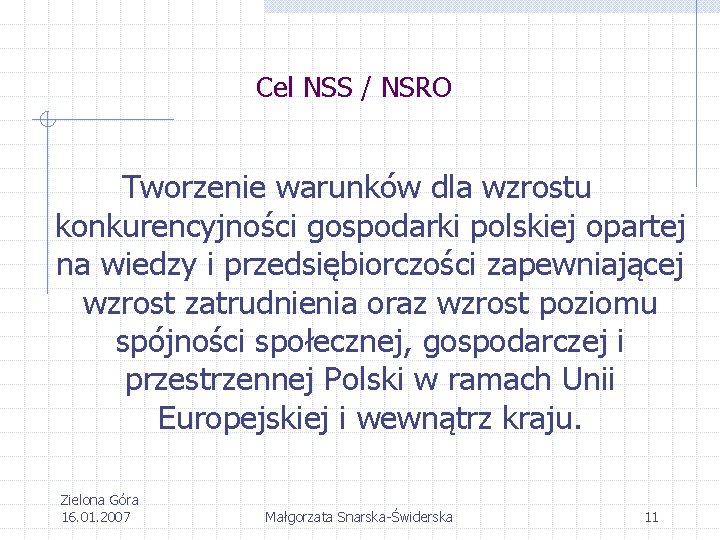 Cel NSS / NSRO

Tworzenie warunków dla wzrostu konkurencyjności gospodarki polskiej opartej na wiedzy i przedsiębiorczości zapewniającej wzrost zatrudnienia oraz wzrost poziomu spójności społecznej, gospodarczej i przestrzennej Polski w ramach Unii Europejskiej i wewnątrz kraju.

Zielona Góra
16.01.2007

Małgorzata Snarska-Świderska

11